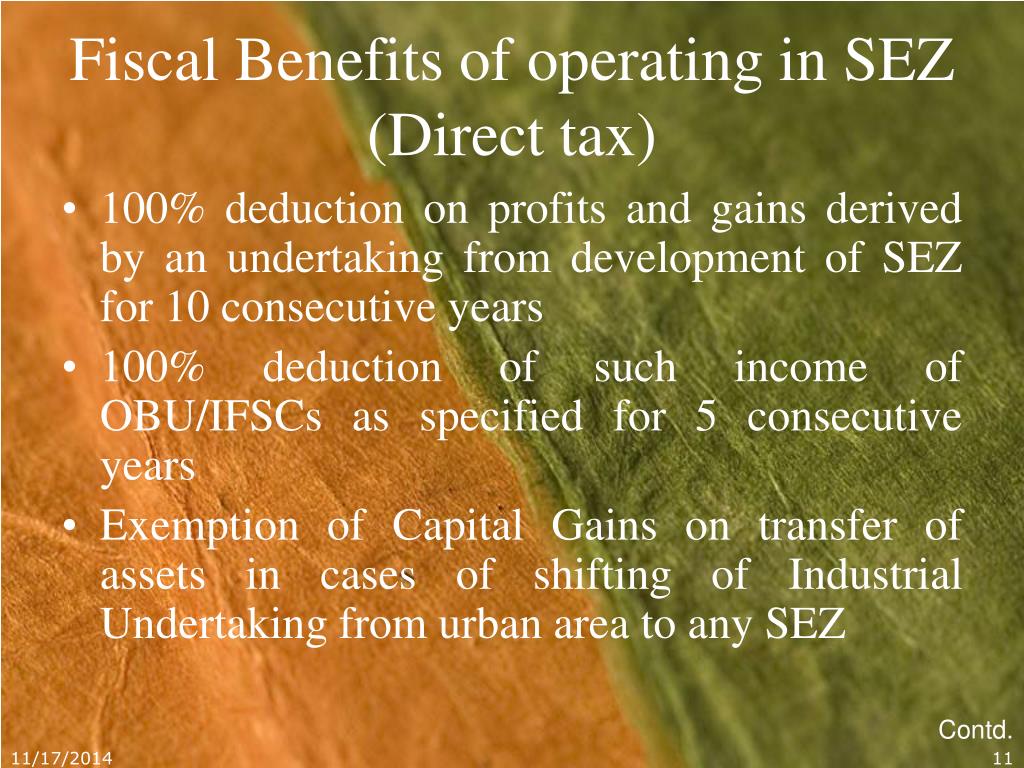 Fiscal Benefits of operating in SEZ (Direct tax)

• 100% deduction on profits and gains derived by an undertaking from development of SEZ for 10 consecutive years

• 100% deduction of such income of OBU/IFSCs as specified for 5 consecutive years

• Exemption of Capital Gains on transfer of assets in cases of shifting of Industrial Undertaking from urban area to any SEZ

Contd.

11/17/2014

11